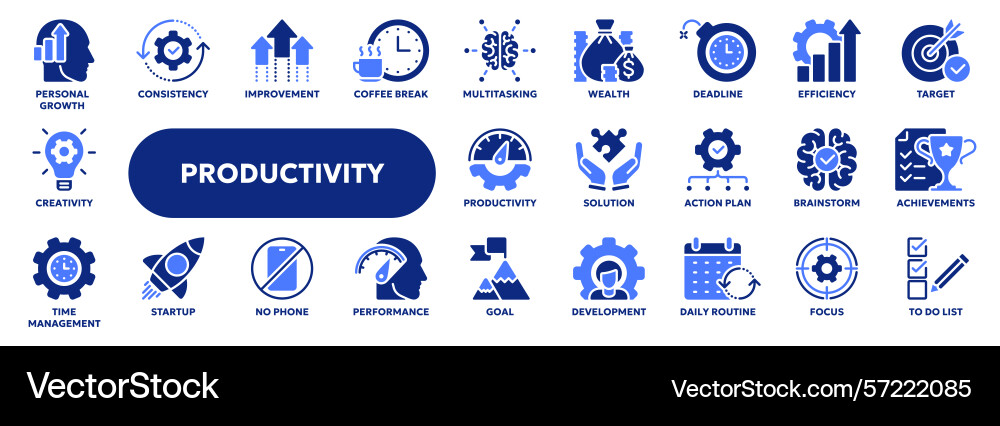 PERSONAL GROWTH
CONSISTENCY
IMPROVEMENT
COFFEE BREAK
MULTITASKING
WEALTH
DEADLINE
EFFICIENCY
TARGET

CREATIVITY
PRODUCTIVITY
PRODUCTIVITY
SOLUTION
ACTION PLAN
BRAINSTORM
ACHIEVEMENTS

TIME MANAGEMENT
STARTUP
NO PHONE
PERFORMANCE
GOAL
DEVELOPMENT
DAILY ROUTINE
FOCUS
TO DO LIST

VectorStock
VectorStock.com/57222085